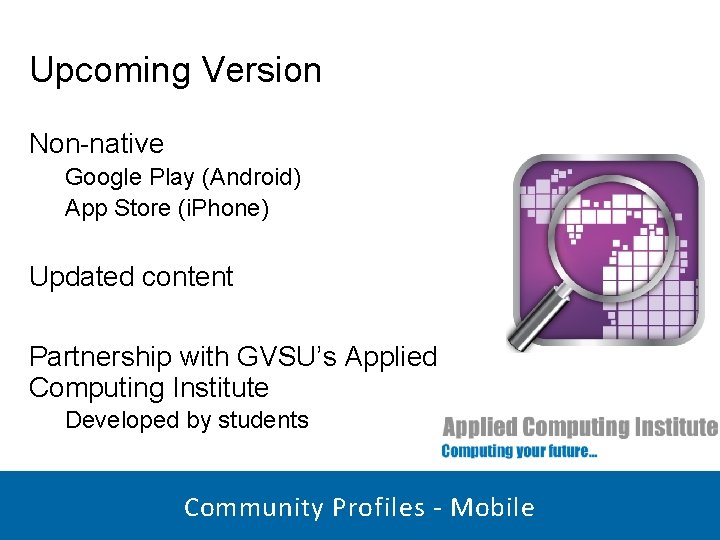 Upcoming Version

Non-native

Google Play (Android)

App Store (iPhone)

Updated content

Partnership with GVSU's Applied Computing Institute

Developed by students

Applied Computing Institute
Computing your future...

Community Profiles - Mobile